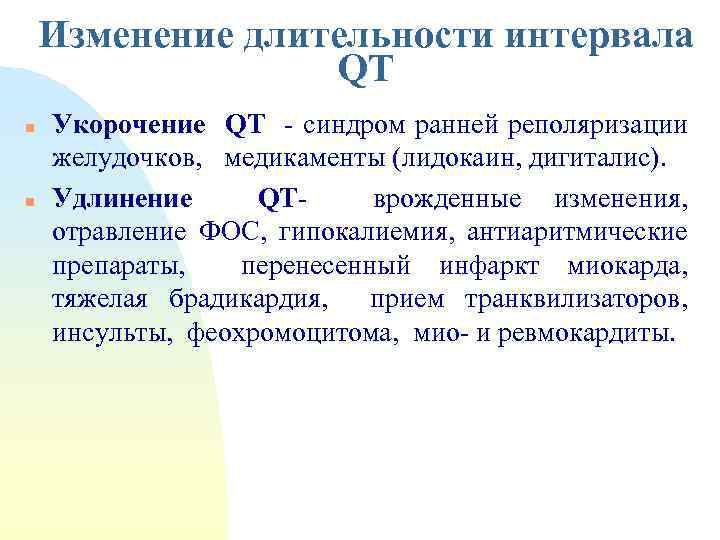 Изменение длительности интервала QT

Укорочение QT - синдром ранней реполяризации желудочков, медикаменты (лидокаин, дигиталис).

Удлинение QT- врожденные изменения, отравление ФОС, гипокалиемия, антиаритмические препараты, перенесенный инфаркт миокарда, тяжелая брадикардия, прием транквилизаторов, инсульты, феохромоцитома, мио- и ревмокардиты.